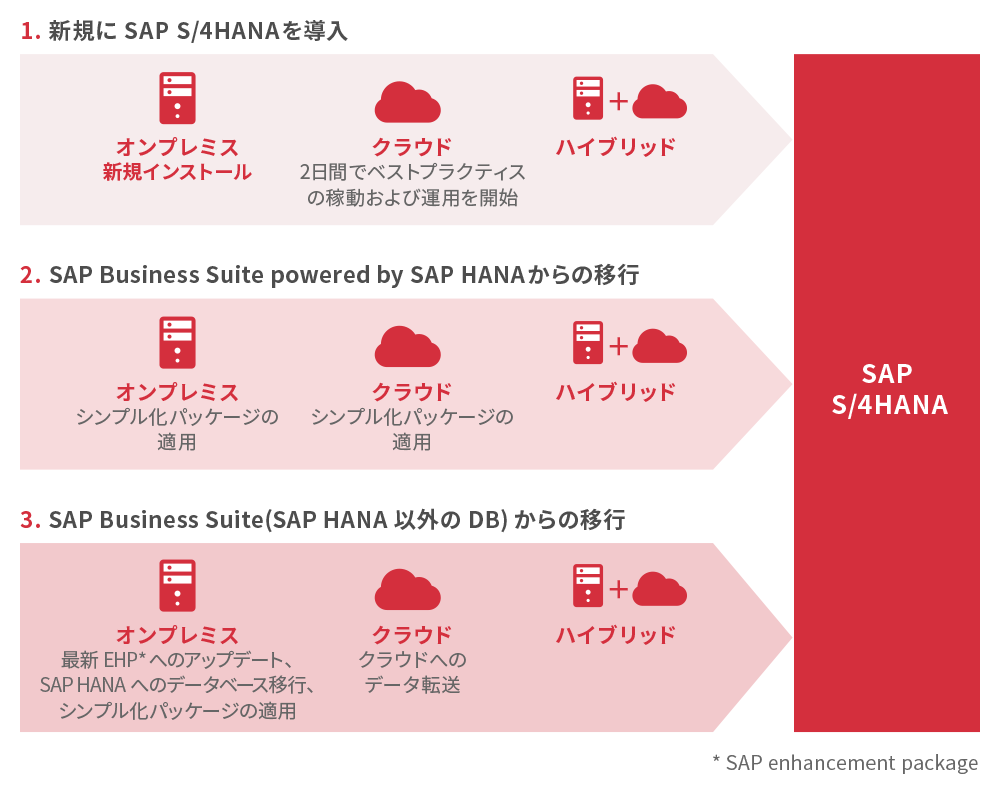 1. 新規に SAP S/4HANAを導入

オンプレミス
新規インストール

クラウド
2日間でベストプラクティスの稼動および運用を開始

+

ハイブリッド

2. SAP Business Suite powered by SAP HANAからの移行

オンプレミス
シンプル化パッケージの適用

クラウド
シンプル化パッケージの適用

+

ハイブリッド

3. SAP Business Suite(SAP HANA 以外の DB) からの移行

オンプレミス
最新 EHP* へのアップデート、SAP HANA へのデータベース移行、シンプル化パッケージの適用

クラウド
クラウドへのデータ転送

+

ハイブリッド

SAP
S/4HANA

* SAP enhancement package